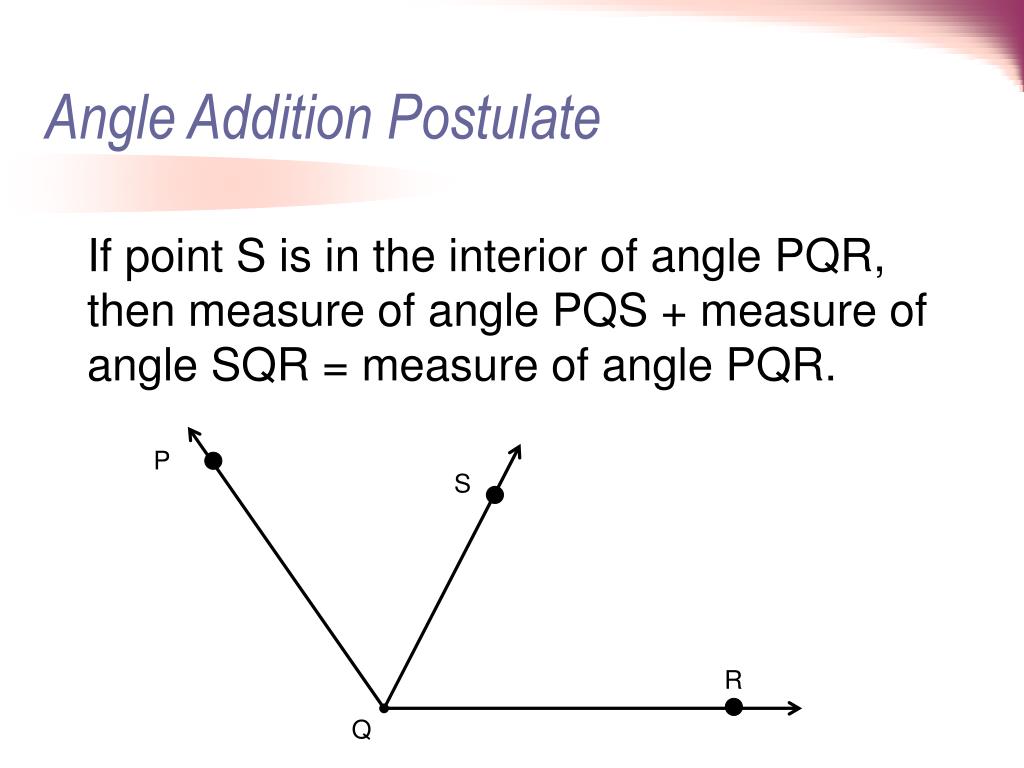 Angle Addition Postulate

If point S is in the interior of angle PQR, then measure of angle PQS + measure of angle SQR = measure of angle PQR.

P
S
R
Q